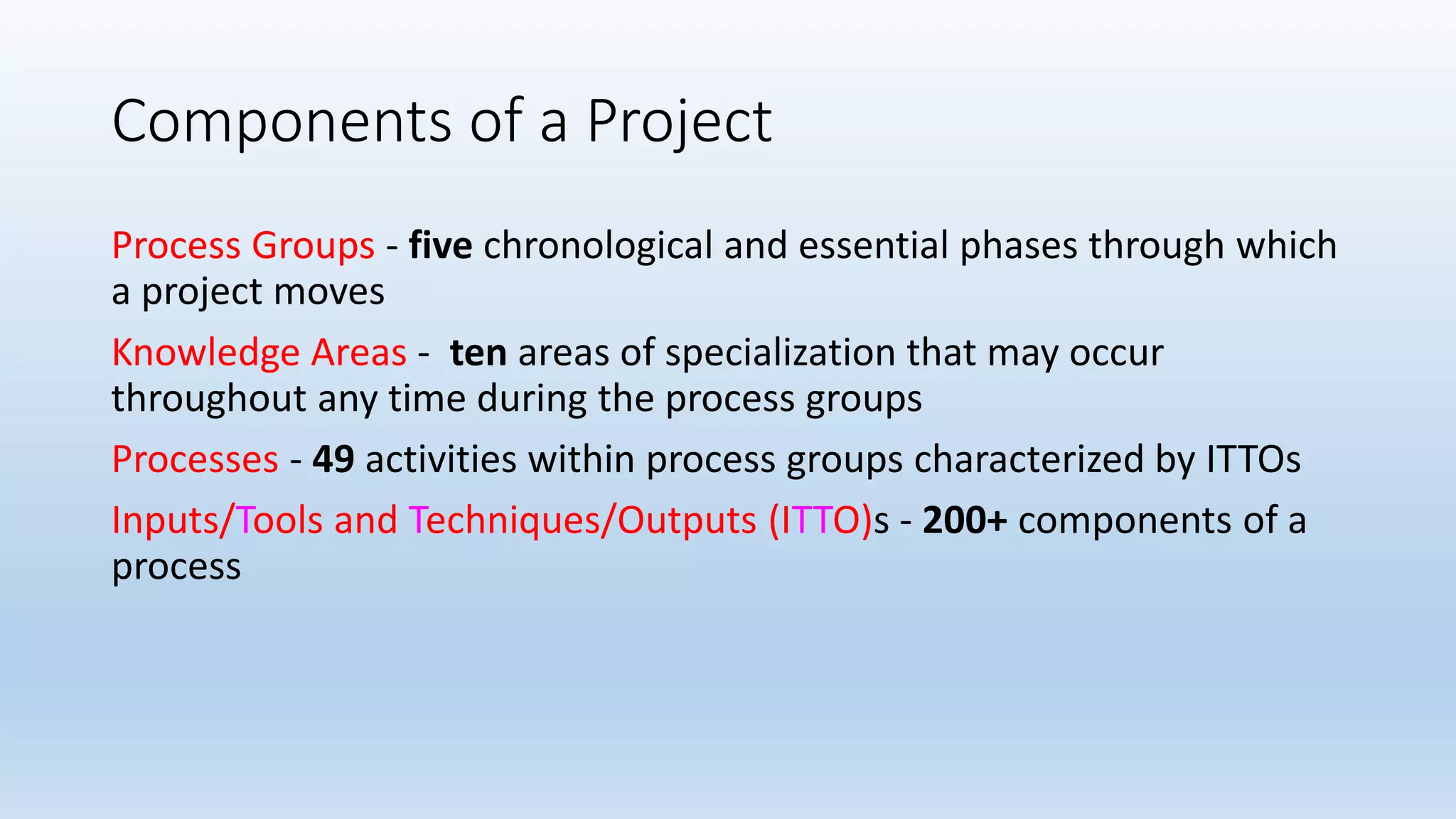 Components of a Project

Process Groups - five chronological and essential phases through which a project moves

Knowledge Areas - ten areas of specialization that may occur throughout any time during the process groups

Processes - 49 activities within process groups characterized by ITTOs

Inputs/Tools and Techniques/Outputs (ITTO)s - 200+ components of a process